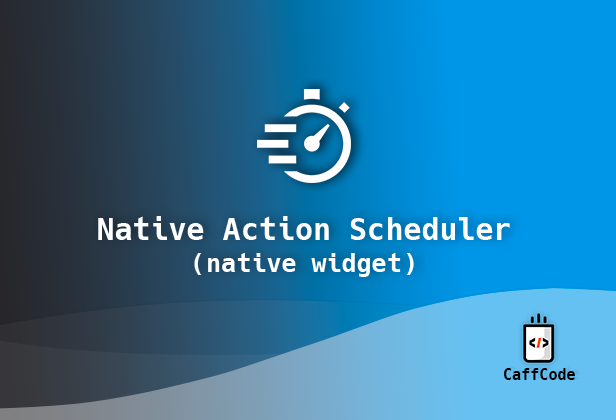 Native Action Scheduler
(native widget)

</>
CaffCode